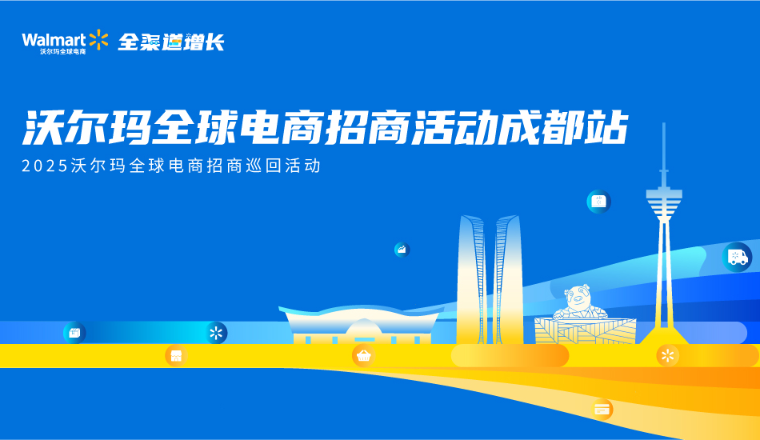 Walmart
沃尔玛全球电商
全渠道增长

沃尔玛全球电商招商活动成都站
2025沃尔玛全球电商招商巡回活动